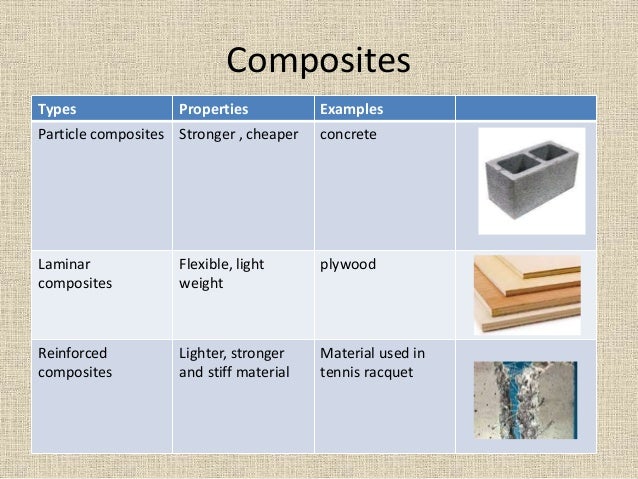 Composites

| Types | Properties | Examples | |
|---|---|---|---|
| Particle composites | Stronger , cheaper | concrete | |
| Laminar composites | Flexible, light weight | plywood | |
| Reinforced composites | Lighter, stronger and stiff material | Material used in tennis racquet | |